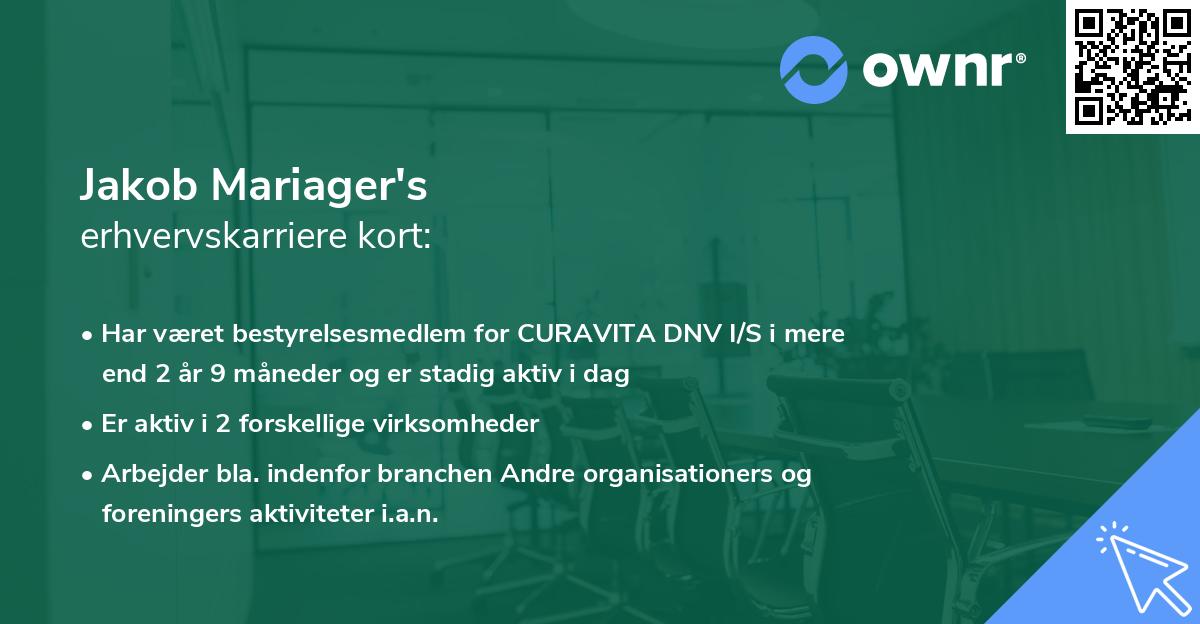 ownr®

Jakob Mariager's
erhvervskarriere kort:

• Har været bestyrelsesmedlem for CURAVITA DNV I/S i mere end 2 år 9 måneder og er stadig aktiv i dag

• Er aktiv i 2 forskellige virksomheder

• Arbejder bla. indenfor branchen Andre organisationers og foreningers aktiviteter i.a.n.